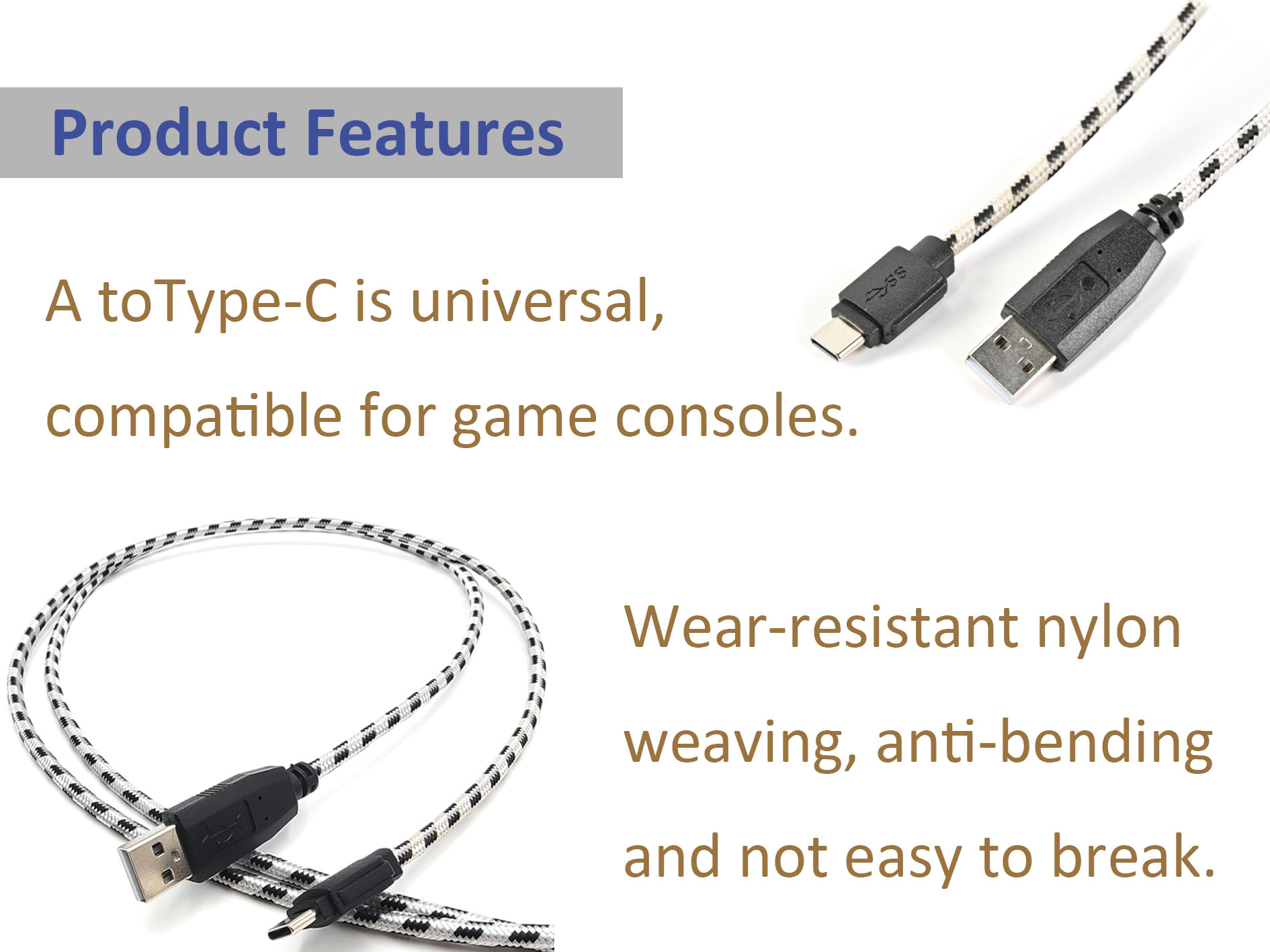 Product Features

A toType-C is universal, compatible for game consoles.

SS

Wear-resistant nylon weaving, anti-bending and not easy to break.